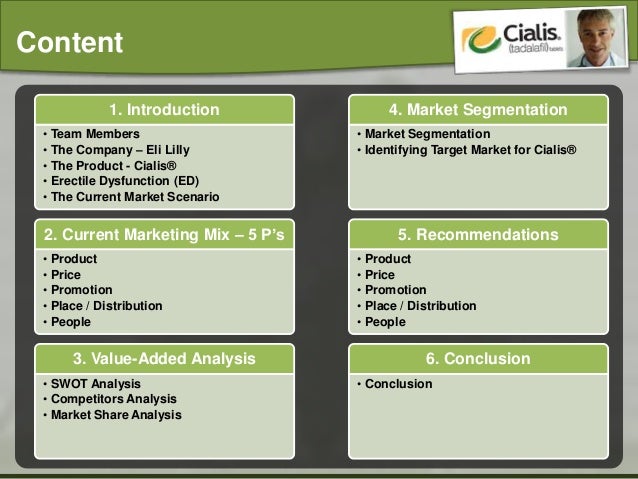 Content

Cialis®
(tadalafil) tablets

1. Introduction
• Team Members
• The Company – Eli Lilly
• The Product - Cialis®
• Erectile Dysfunction (ED)
• The Current Market Scenario

2. Current Marketing Mix – 5 P's
• Product
• Price
• Promotion
• Place / Distribution
• People

3. Value-Added Analysis
• SWOT Analysis
• Competitors Analysis
• Market Share Analysis

4. Market Segmentation
• Market Segmentation
• Identifying Target Market for Cialis®

5. Recommendations
• Product
• Price
• Promotion
• Place / Distribution
• People

6. Conclusion
• Conclusion